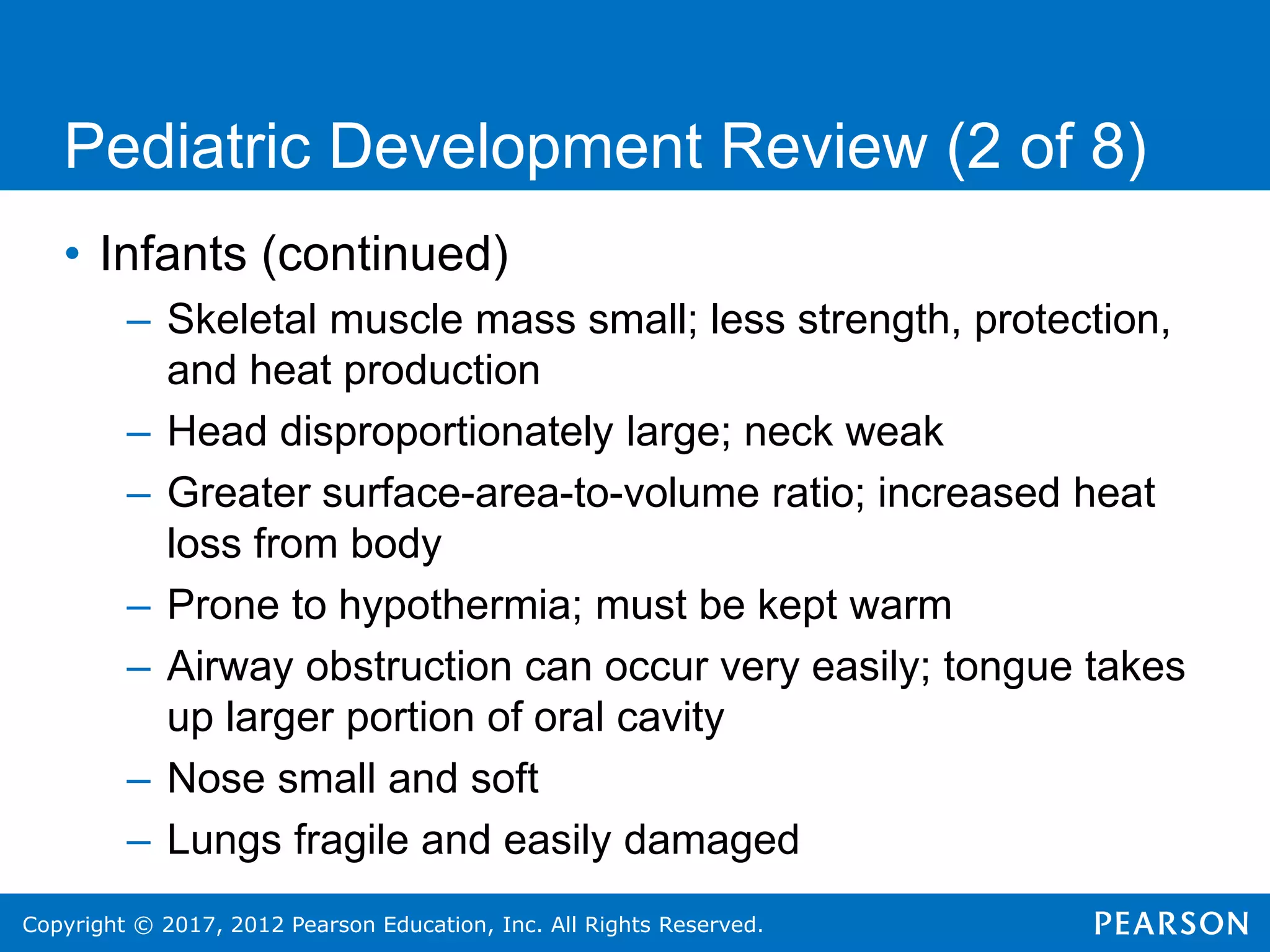 Pediatric Development Review (2 of 8)

• Infants (continued)

– Skeletal muscle mass small; less strength, protection, and heat production

– Head disproportionately large; neck weak

– Greater surface-area-to-volume ratio; increased heat loss from body

– Prone to hypothermia; must be kept warm

– Airway obstruction can occur very easily; tongue takes up larger portion of oral cavity

– Nose small and soft

– Lungs fragile and easily damaged

Copyright © 2017, 2012 Pearson Education, Inc. All Rights Reserved.

PEARSON